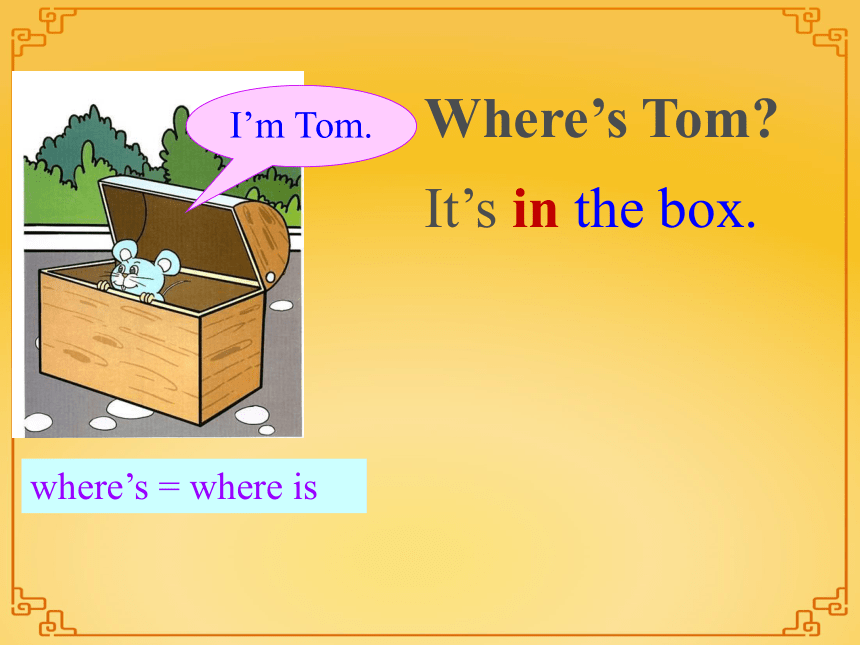 I’m Tom.

Where’s Tom?

It’s in the box.

where’s = where is